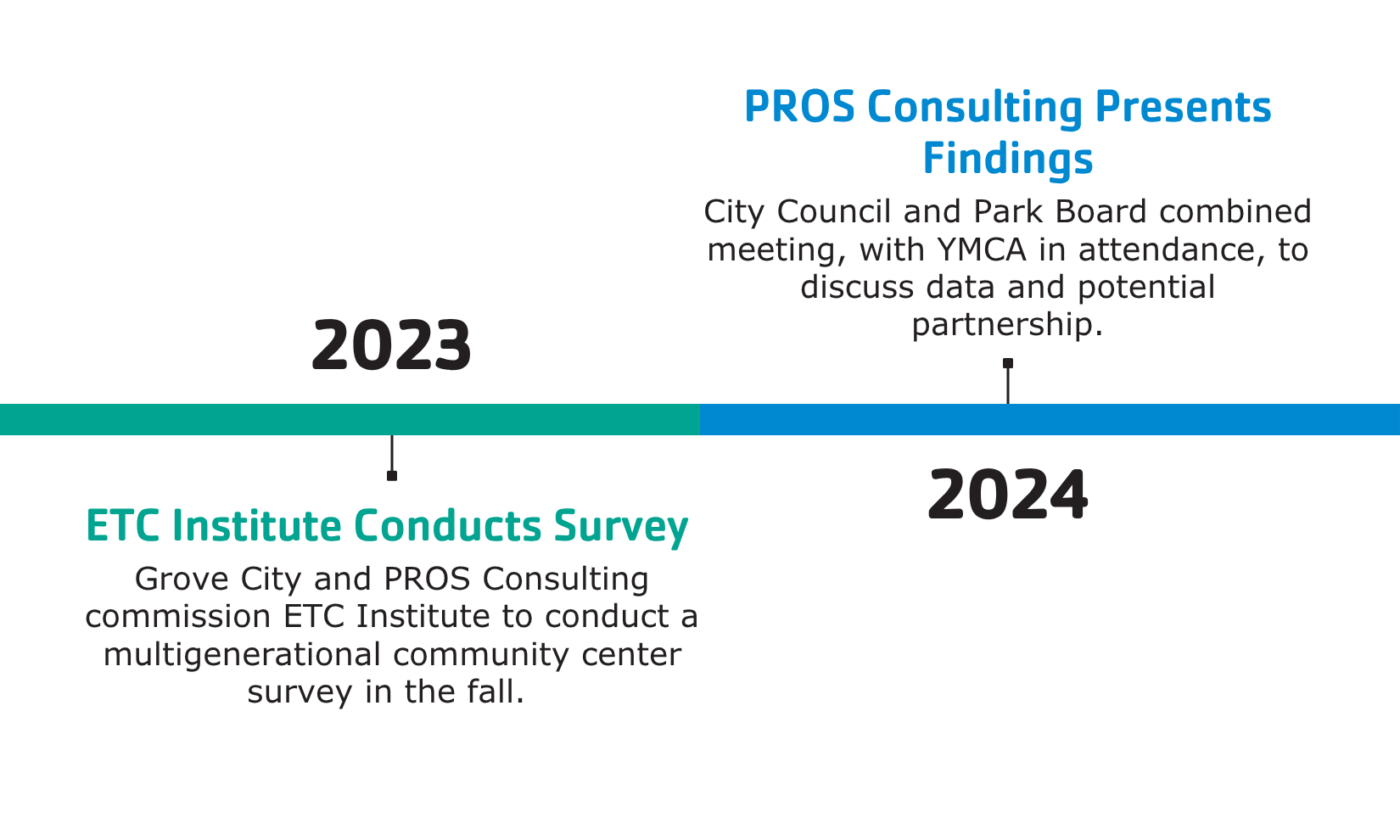 2023

ETC Institute Conducts Survey

Grove City and PROS Consulting commission ETC Institute to conduct a multigenerational community center survey in the fall.

PROS Consulting Presents Findings

City Council and Park Board combined meeting, with YMCA in attendance, to discuss data and potential partnership.

2024